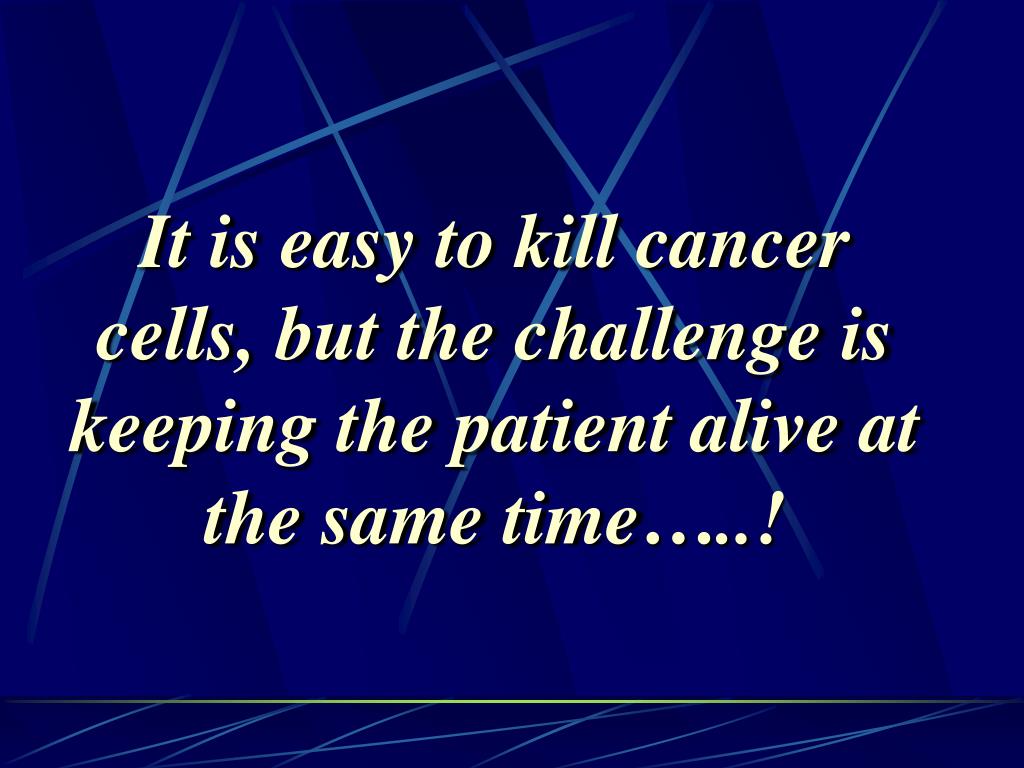 It is easy to kill cancer cells, but the challenge is keeping the patient alive at the same time…..!